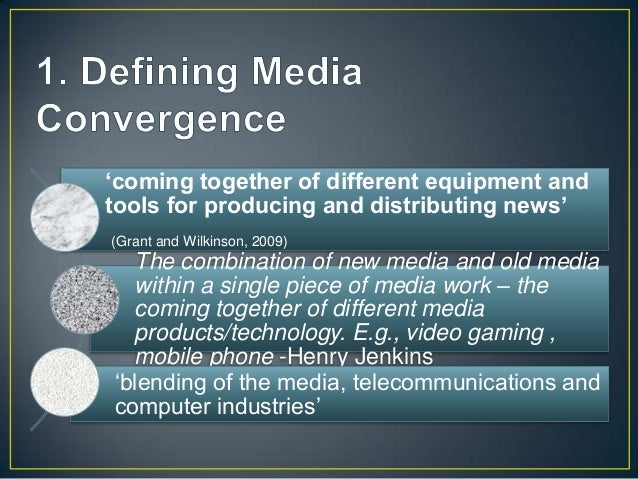 1. Defining Media Convergence

‘coming together of different equipment and tools for producing and distributing news’

(Grant and Wilkinson, 2009)

The combination of new media and old media within a single piece of media work – the coming together of different media products/technology. E.g., video gaming , mobile phone -Henry Jenkins

‘blending of the media, telecommunications and computer industries’